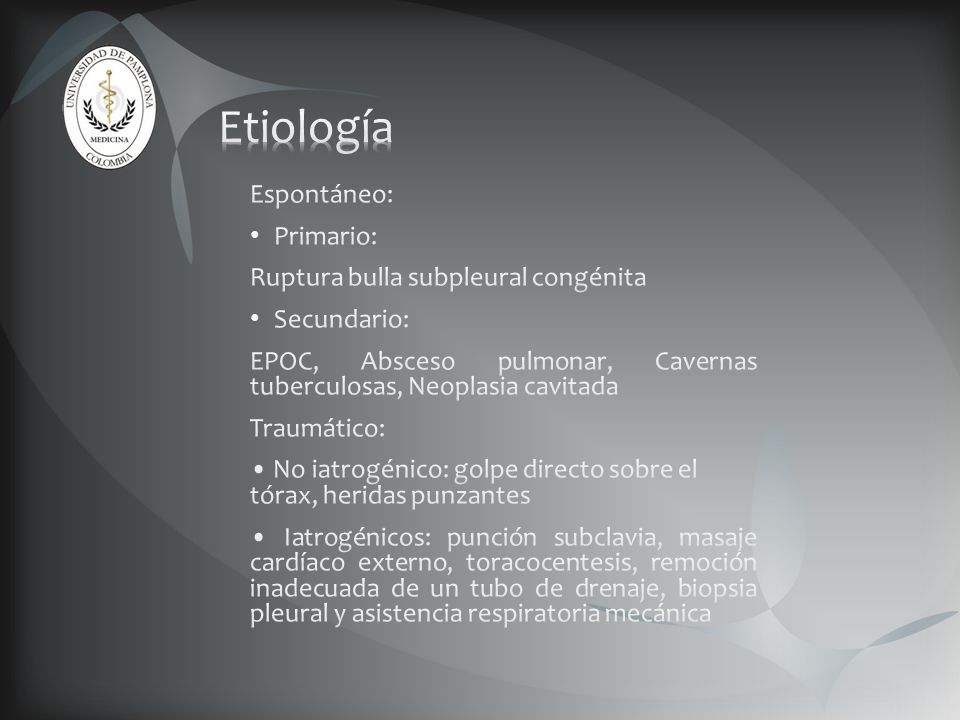 UNIVERSIDAD DE PAMPLONA
MEDICINA
COLOMBIA

Etiología

Espontáneo:

• Primario:

Ruptura bulla subpleural congénita

• Secundario:

EPOC, Absceso pulmonar, Cavernas tuberculosas, Neoplasia cavitada

Traumático:

• No iatrogénico: golpe directo sobre el tórax, heridas punzantes

• Iatrogénicos: punción subclavia, masaje cardíaco externo, toracocentesis, remoción inadecuada de un tubo de drenaje, biopsia pleural y asistencia respiratoria mecánica